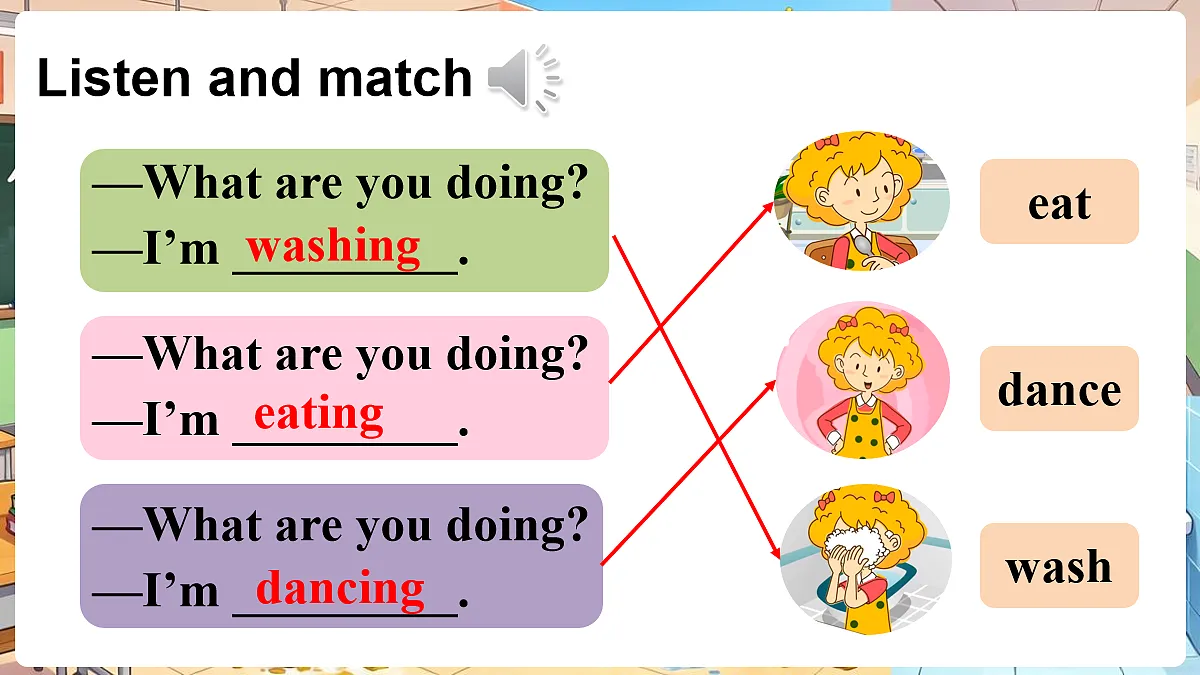 Listen and match

—What are you doing?
—I'm washing.

—What are you doing?
—I'm eating.

—What are you doing?
—I'm dancing.

eat

dance

wash